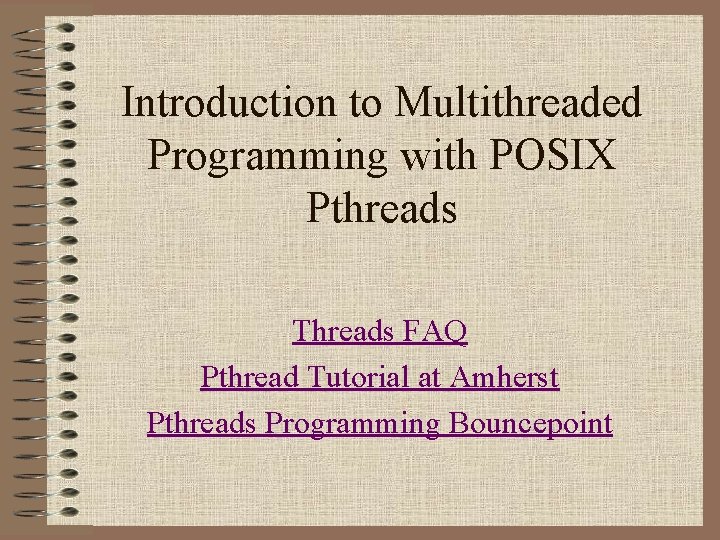 Introduction to Multithreaded Programming with POSIX Pthreads

Threads FAQ

Pthread Tutorial at Amherst

Pthreads Programming Bouncepoint